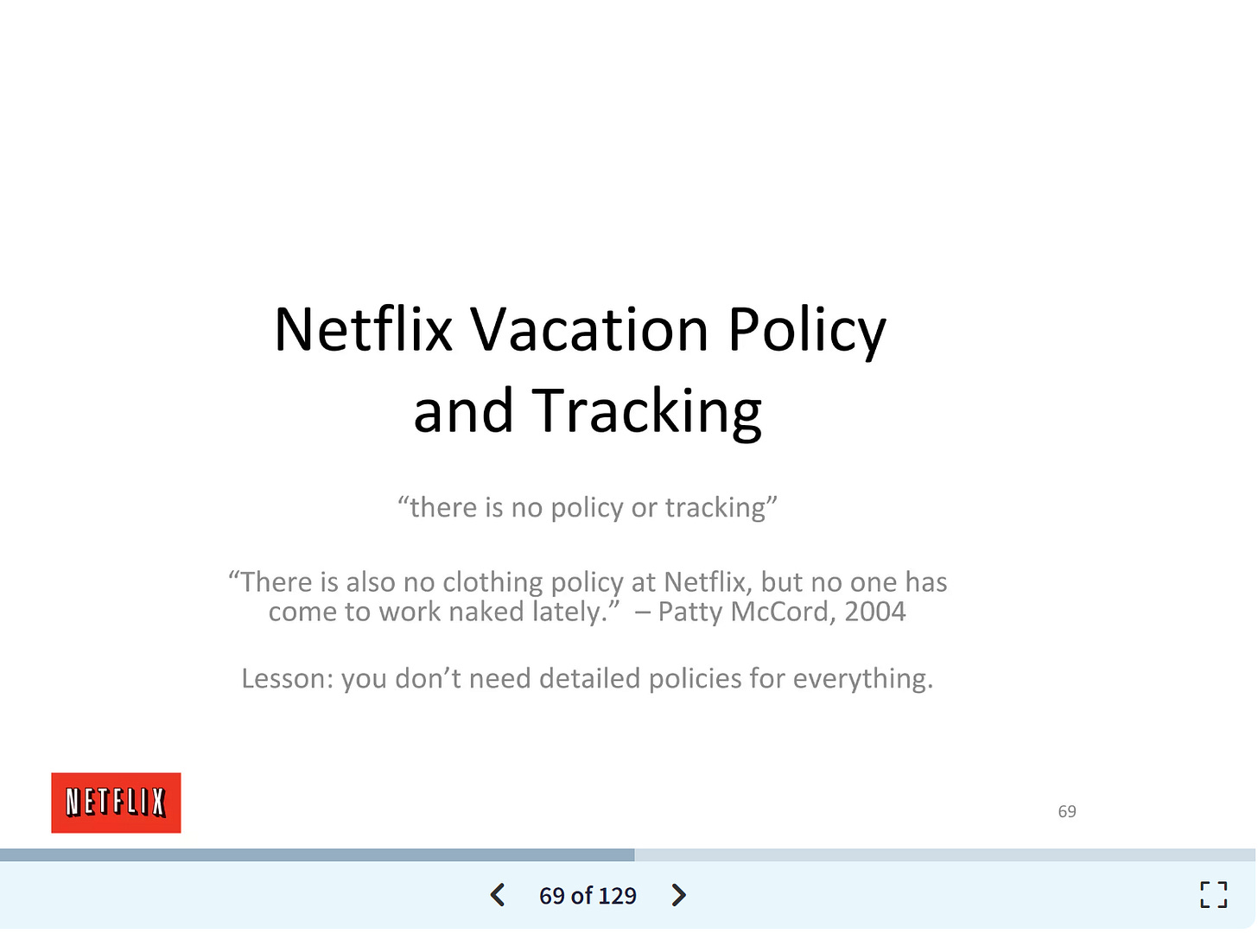 Netflix Vacation Policy and Tracking

“there is no policy or tracking”

“There is also no clothing policy at Netflix, but no one has come to work naked lately.” – Patty McCord, 2004

Lesson: you don’t need detailed policies for everything.

NETFLIX

69

69 of 129